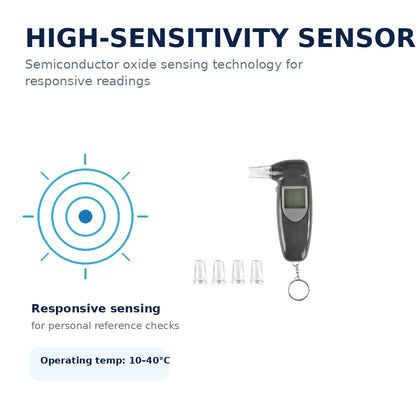 HIGH-SENSITIVITY SENSOR

Semiconductor oxide sensing technology for responsive readings

Responsive sensing

for personal reference checks

Operating temp: 10-40°C